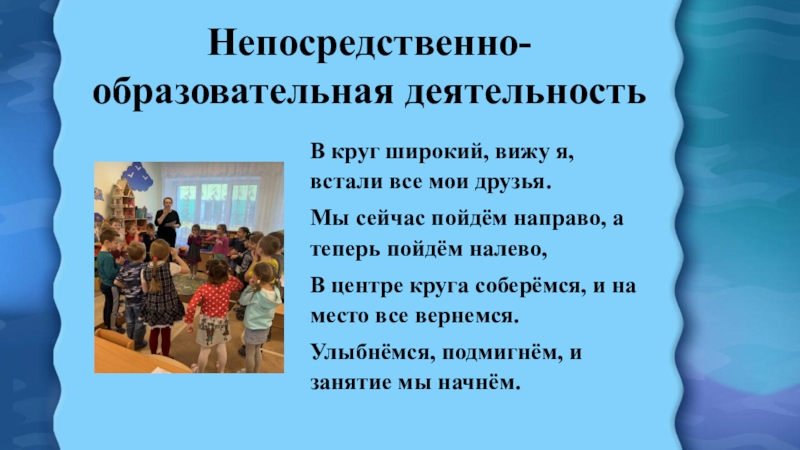 Непосредственно-образовательная деятельность

В круг широкий, вижу я, встали все мои друзья.

Мы сейчас пойдём направо, а теперь пойдём налево,

В центре круга соберёмся, и на место все вернемся.

Улыбнёмся, подмигнём, и занятие мы начнём.